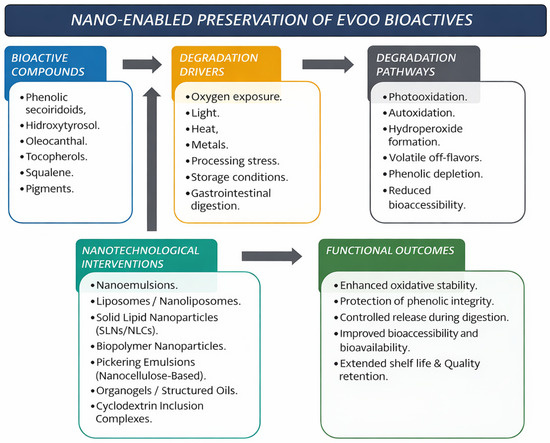 NANO-ENABLED PRESERVATION OF EVOO BIOACTIVES

BIOACTIVE COMPOUNDS

• Phenolic secoiridoids,
• Hidroxytyrosol.
• Oleocanthal.
• Tocopherols.
• Squalene.
• Pigments.

DEGRADATION DRIVERS

• Oxygen exposure.
• Light.
• Heat,
• Metals.
• Processing stress.
• Storage conditions.
• Gastrointestinal digestion.

DEGRADATION PATHWAYS

• Photooxidation.
• Autoxidation.
• Hydroperoxide formation.
• Volatile off-flavors.
• Phenolic depletion.
• Reduced bioaccessibility.

NANOTECHNOLOGICAL INTERVENTIONS

• Nanoemulsions.
• Liposomes / Nanoliposomes.
• Solid Lipid Nanoparticles (SLNs/NLCs).
• Biopolymer Nanoparticles.
• Pickering Emulsions (Nanocellulose-Based).
• Organogels / Structured Oils.
• Cyclodextrin Inclusion Complexes.

FUNCTIONAL OUTCOMES

• Enhanced oxidative stability.
• Protection of phenolic integrity.
• Controlled release during digestion.
• Improved bioaccessibility and bioavailability.
• Extended shelf life & Quality retention.